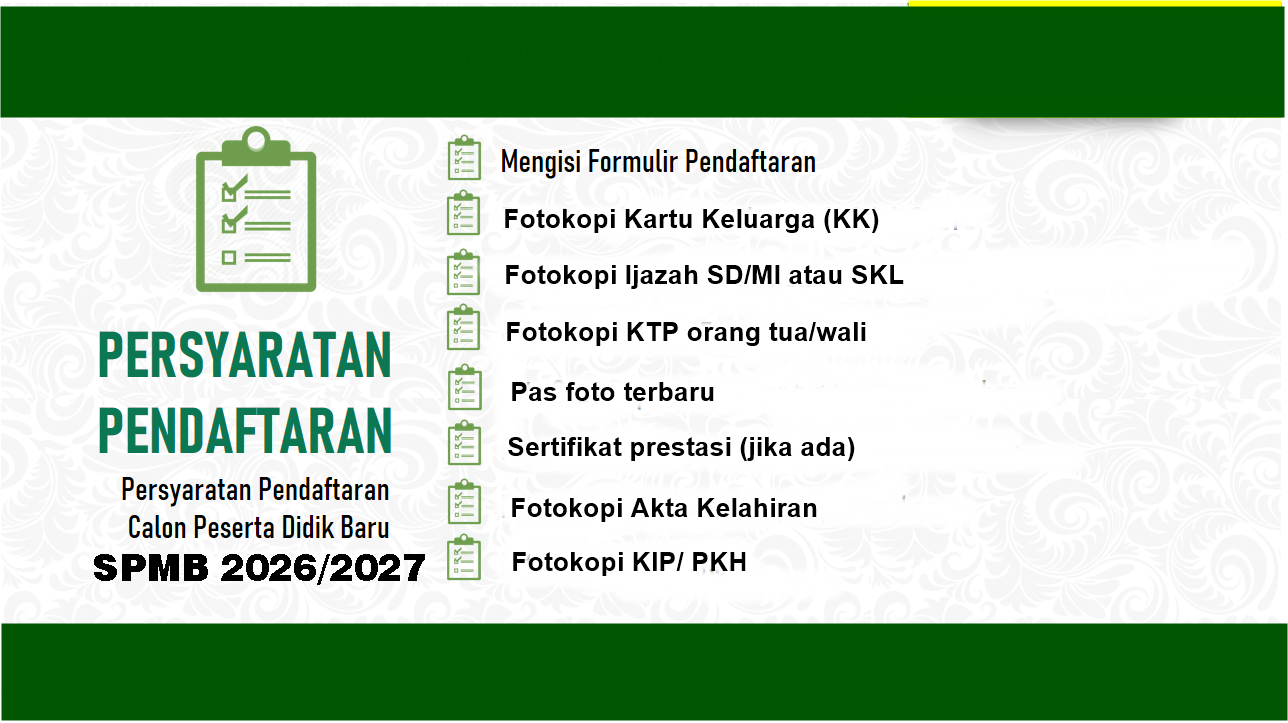 PERSYARATAN PENDAFTARAN

Persyaratan Pendaftaran Calon Peserta Didik Baru

SPMB 2026/2027

Mengisi Formulir Pendaftaran

Fotokopi Kartu Keluarga (KK)

Fotokopi Ijazah SD/MI atau SKL

Fotokopi KTP orang tua/wali

Pas foto terbaru

Sertifikat prestasi (jika ada)

Fotokopi Akta Kelahiran

Fotokopi KIP/ PKH